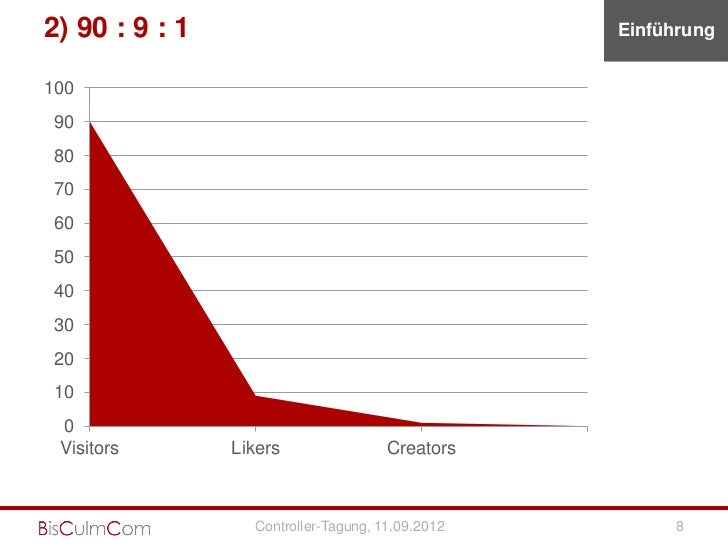 2) 90 : 9 : 1

Einführung

100
90
80
70
60
50
40
30
20
10
0
Visitors
Likers
Creators

BisCulmCom

Controller-Tagung, 11.09.2012

8